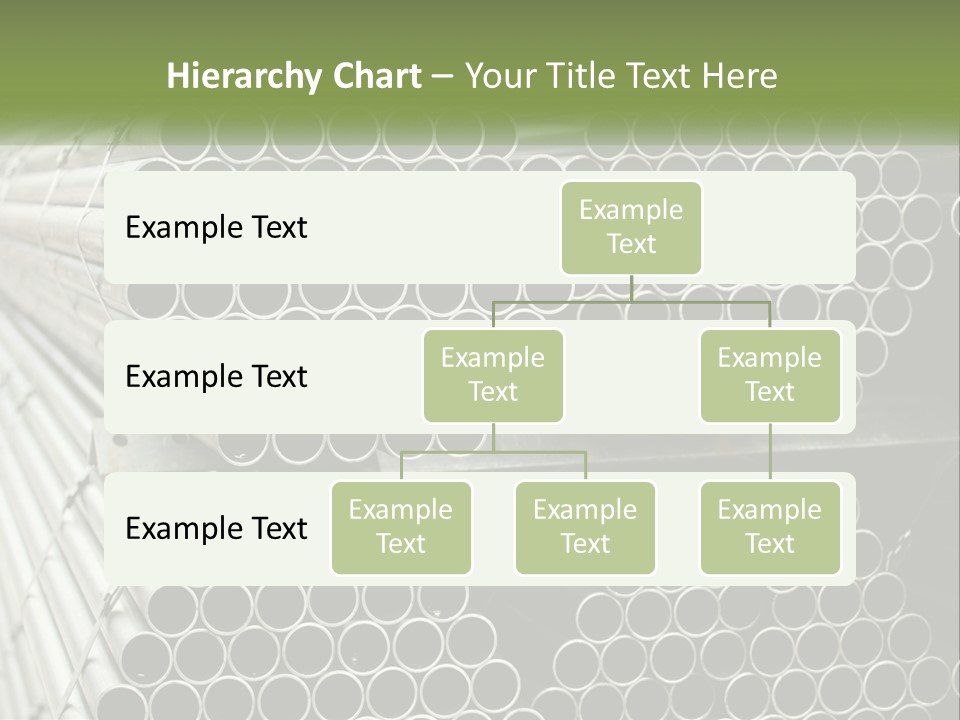 Hierarchy Chart – Your Title Text Here

Example Text

Example Text

Example Text

Example Text

Example Text

Example Text

Example Text

Example Text

Example Text